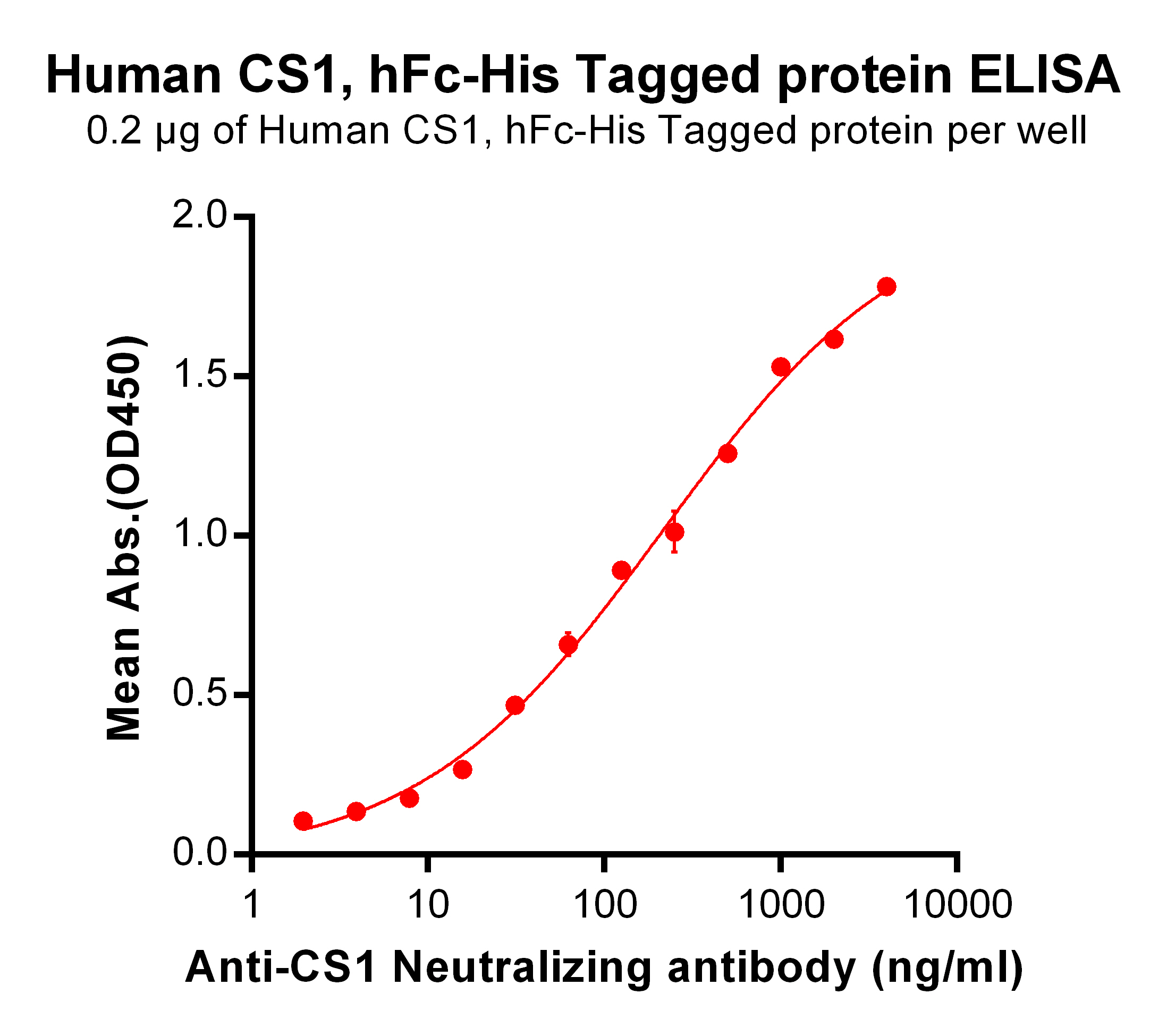 Human CS1, hFc-His Tagged protein ELISA
0.2 μg of Human CS1, hFc-His Tagged protein per well

Mean Abs.(OD450)

2.0
1.5
1.0
0.5
0.0

1
10
100
1000
10000

Anti-CS1 Neutralizing antibody (ng/ml)